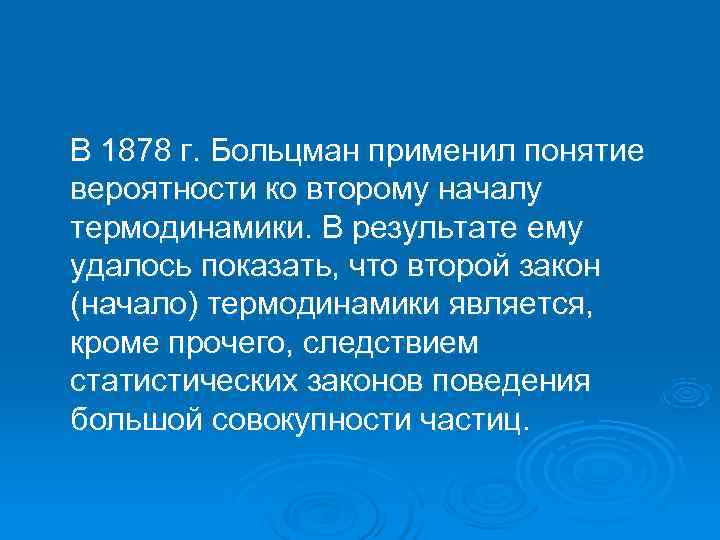 В 1878 г. Больцман применил понятие вероятности ко второму началу термодинамики. В результате ему удалось показать, что второй закон (начало) термодинамики является, кроме прочего, следствием статистических законов поведения большой совокупности частиц.